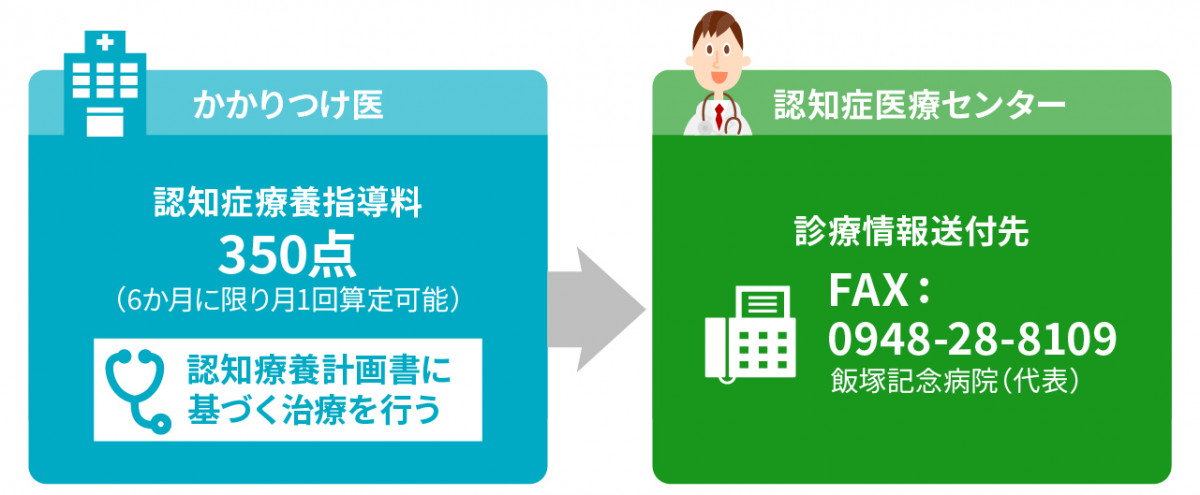 かかりつけ医

認知症療養指導料
350点
（6か月に限り月1回算定可能）

認知療養計画書に基づく治療を行う

認知症医療センター

診療情報送付先

FAX：
0948-28-8109
飯塚記念病院（代表）